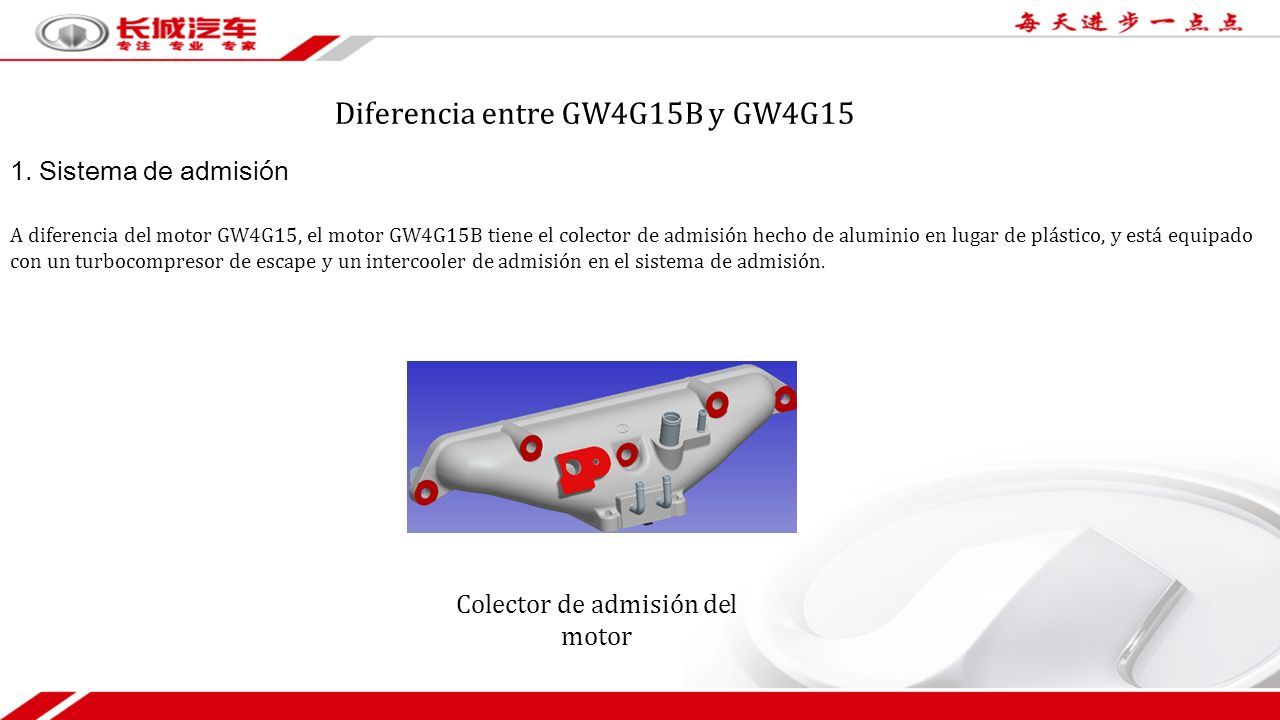 长城汽车
专注 专业 专家

每天进步一点点

Diferencia entre GW4G15B y GW4G15

1. Sistema de admisión

A diferencia del motor GW4G15, el motor GW4G15B tiene el colector de admisión hecho de aluminio en lugar de plástico, y está equipado con un turbocompresor de escape y un intercooler de admisión en el sistema de admisión.

Colector de admisión del motor